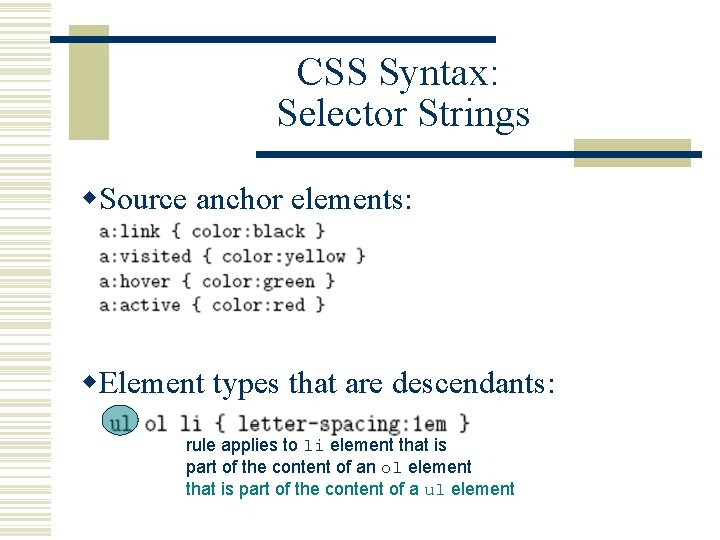 CSS Syntax:
Selector Strings

◆Source anchor elements:

a:link { color:black }
a:visited { color:yellow }
a:hover { color:green }
a:active { color:red }

◆Element types that are descendants:

ul ol li { letter-spacing:1em }

rule applies to li element that is part of the content of an ol element that is part of the content of a ul element